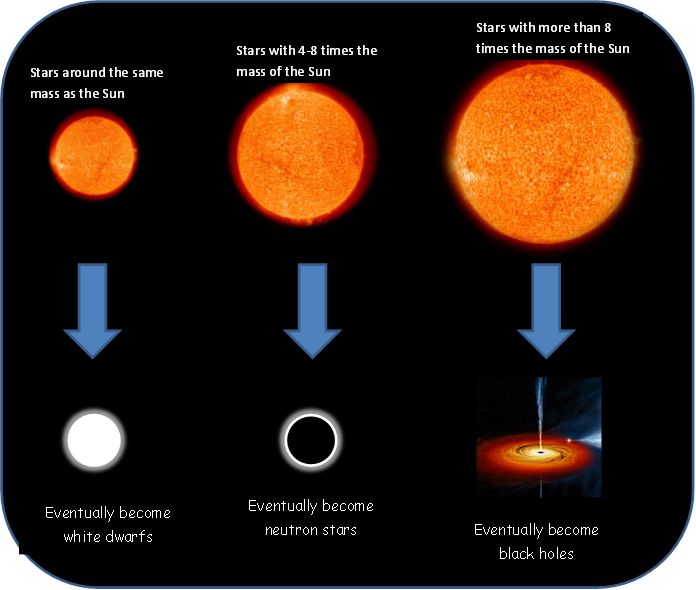 Stars around the same mass as the Sun

Stars with 4-8 times the mass of the Sun

Stars with more than 8 times the mass of the Sun

Eventually become white dwarfs

Eventually become neutron stars

Eventually become black holes